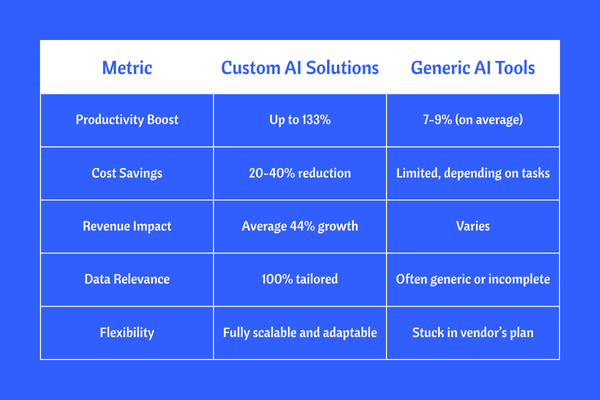 | Metric | Custom AI Solutions | Generic AI Tools |
|---|---|---|
| Productivity Boost | Up to 133% | 7-9% (on average) |
| Cost Savings | 20-40% reduction | Limited, depending on tasks |
| Revenue Impact | Average 44% growth | Varies |
| Data Relevance | 100% tailored | Often generic or incomplete |
| Flexibility | Fully scalable and adaptable | Stuck in vendor's plan |